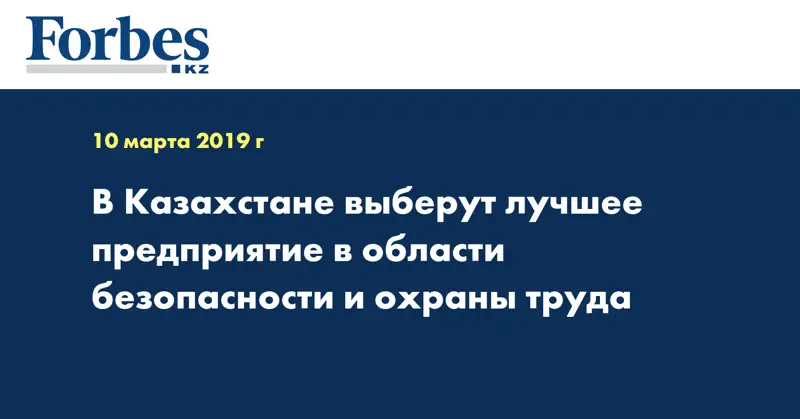 Forbes
KZ

10 марта 2019 г

В Казахстане выберут лучшее предприятие в области безопасности и охраны труда